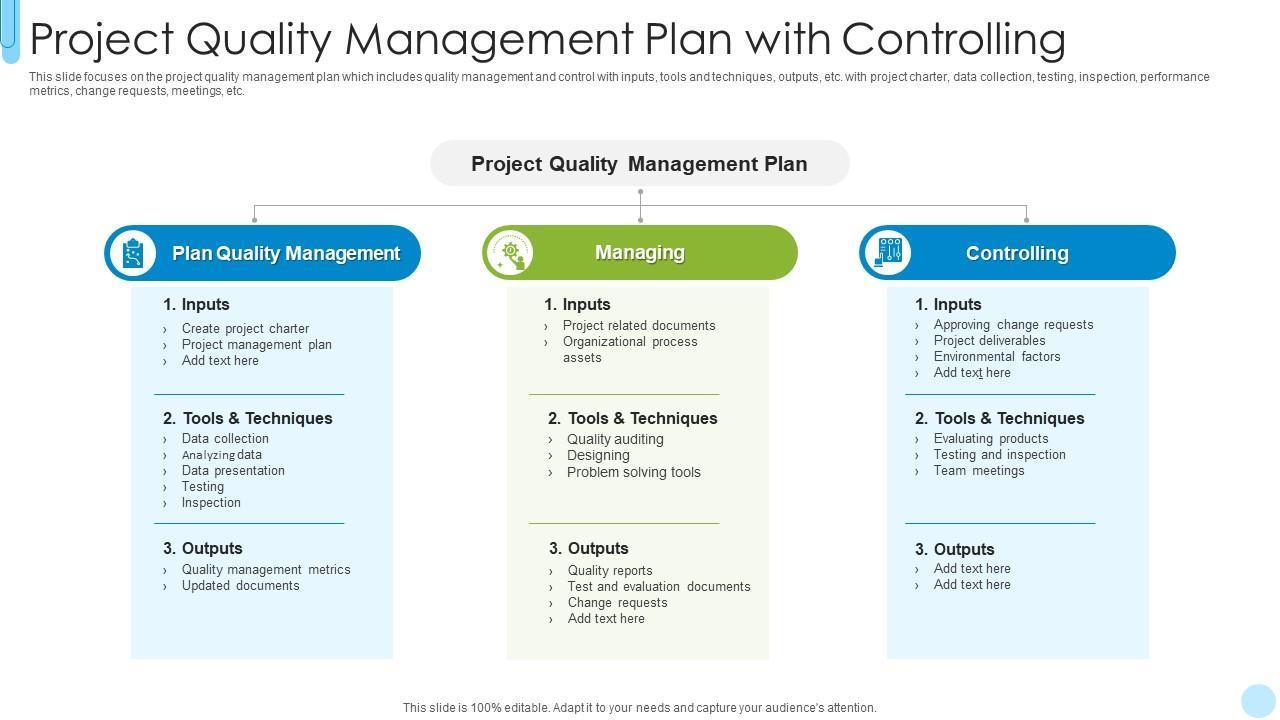 Project Quality Management Plan with Controlling

This slide focuses on the project quality management plan which includes quality management and control with inputs, tools and techniques, outputs, etc. with project charter, data collection, testing, inspection, performance metrics, change requests, meetings, etc.

Project Quality Management Plan

Plan Quality Management

1. Inputs
› Create project charter
› Project management plan
› Add text here

2. Tools & Techniques
› Data collection
› Analyzing data
› Data presentation
› Testing
› Inspection

3. Outputs
› Quality management metrics
› Updated documents

Managing

1. Inputs
› Project related documents
› Organizational process assets

2. Tools & Techniques
› Quality auditing
› Designing
› Problem solving tools

3. Outputs
› Quality reports
› Test and evaluation documents
› Change requests
› Add text here

Controlling

1. Inputs
› Approving change requests
› Project deliverables
› Environmental factors
› Add text here

2. Tools & Techniques
› Evaluating products
› Testing and inspection
› Team meetings

3. Outputs
› Add text here
› Add text here

This slide is 100% editable. Adapt it to your needs and capture your audience's attention.